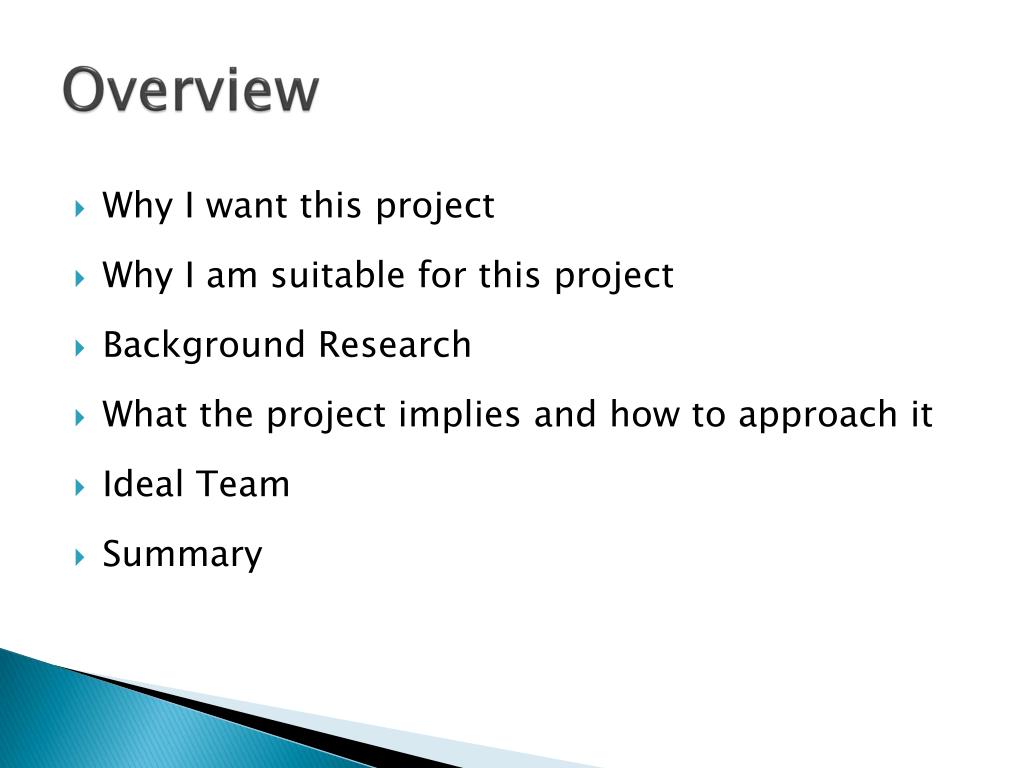 Overview

Why I want this project

Why I am suitable for this project

Background Research

What the project implies and how to approach it

Ideal Team

Summary